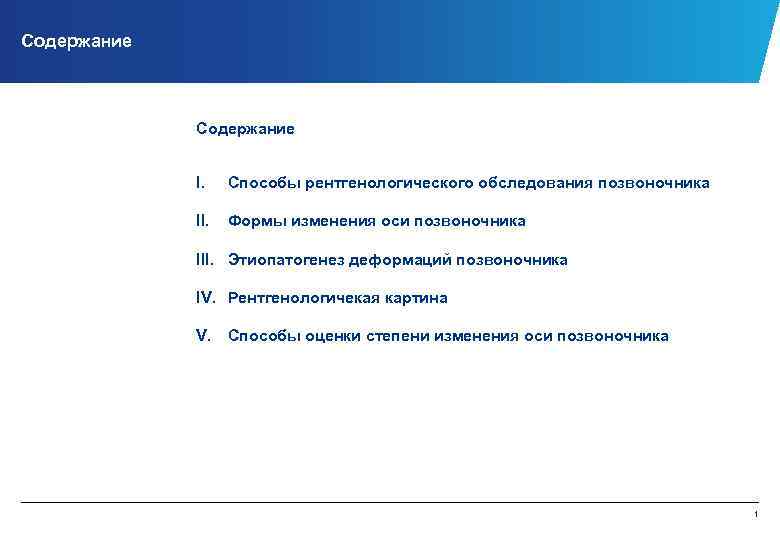 Содержание

Содержание

I. Способы рентгенологического обследования позвоночника

II. Формы изменения оси позвоночника

III. Этиопатогенез деформаций позвоночника

IV. Рентгенологичекая картина

V. Способы оценки степени изменения оси позвоночника

1